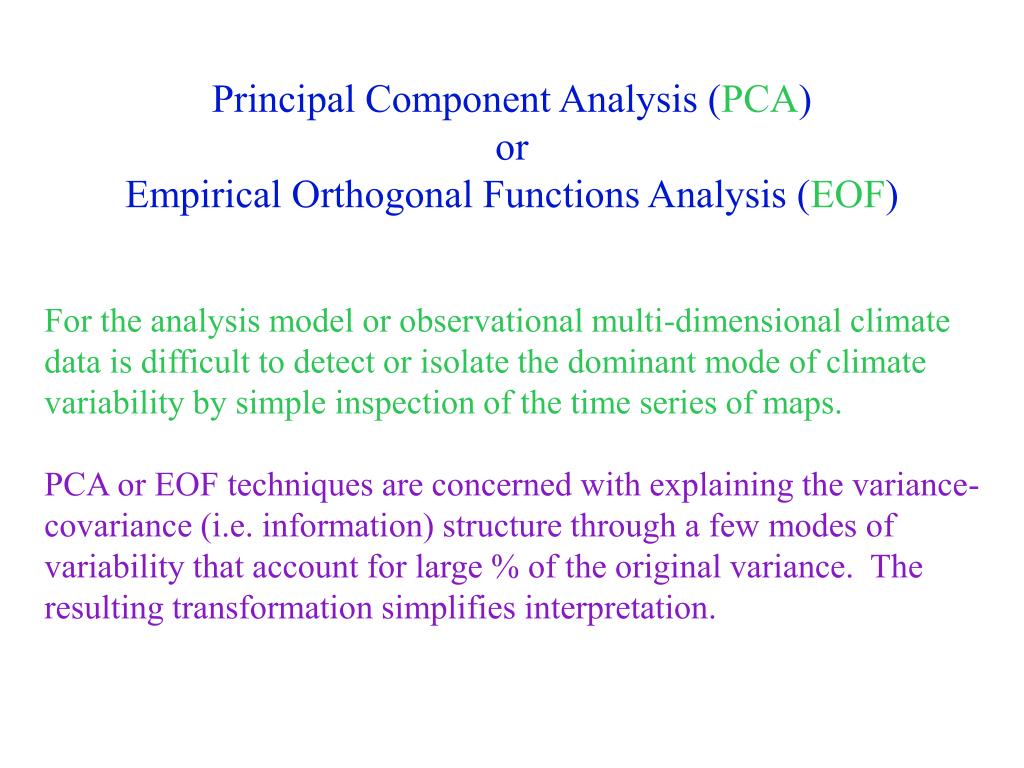 Principal Component Analysis (PCA)
or
Empirical Orthogonal Functions Analysis (EOF)

For the analysis model or observational multi-dimensional climate data is difficult to detect or isolate the dominant mode of climate variability by simple inspection of the time series of maps.

PCA or EOF techniques are concerned with explaining the variance-covariance (i.e. information) structure through a few modes of variability that account for large % of the original variance. The resulting transformation simplifies interpretation.